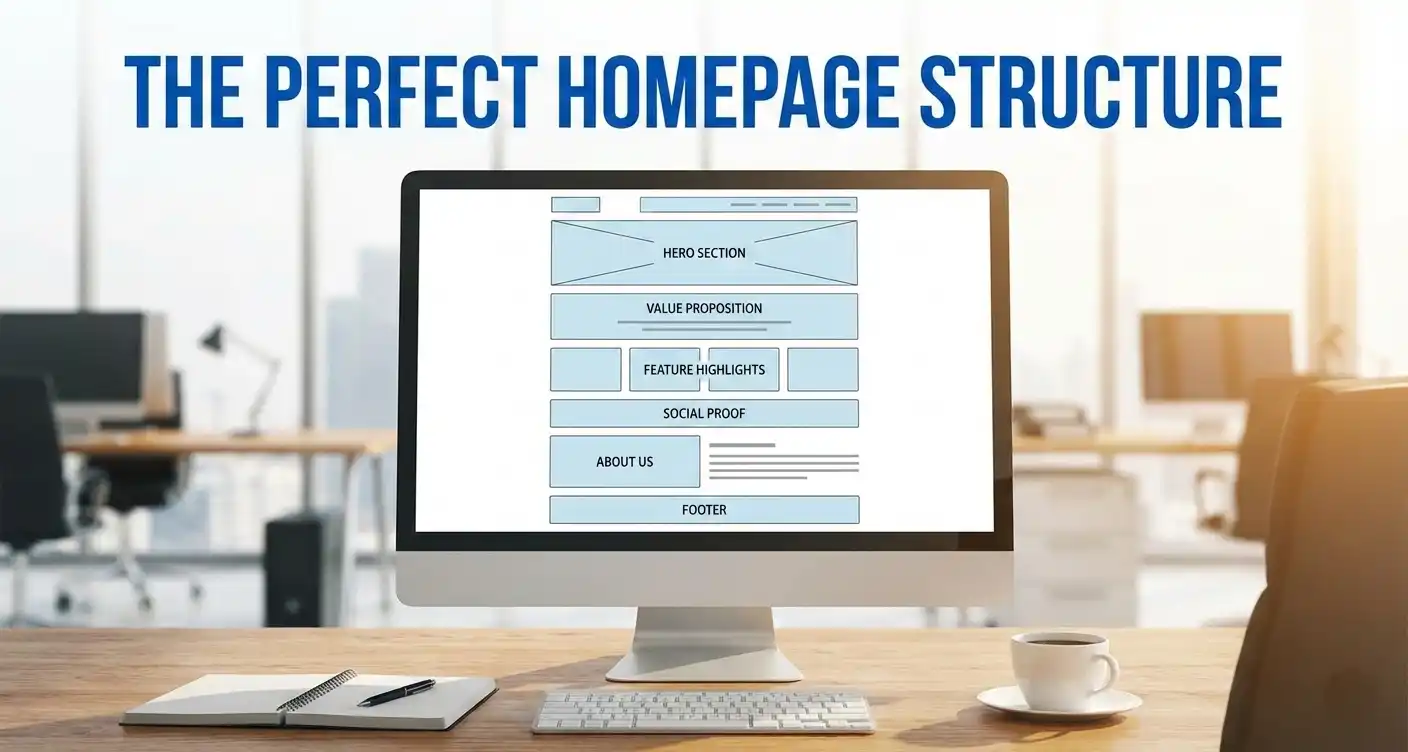 THE PERFECT HOMEPAGE STRUCTURE

HERO SECTION

VALUE PROPOSITION

FEATURE HIGHLIGHTS

SOCIAL PROOF

ABOUT US

FOOTER